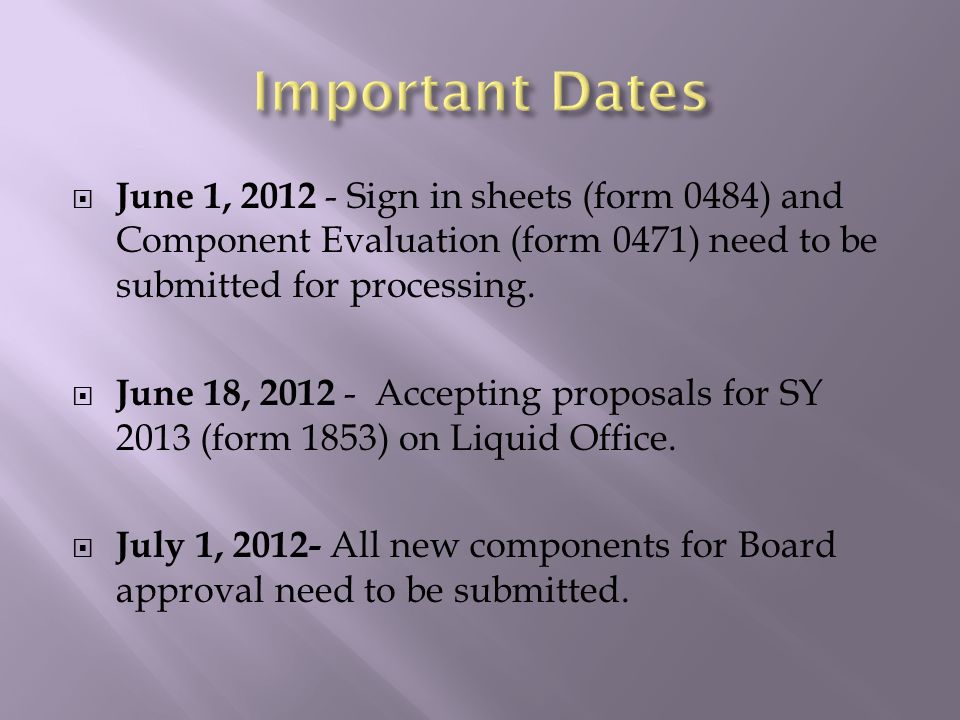 Important Dates

June 1, 2012 - Sign in sheets (form 0484) and Component Evaluation (form 0471) need to be submitted for processing.

June 18, 2012 - Accepting proposals for SY 2013 (form 1853) on Liquid Office.

July 1, 2012- All new components for Board approval need to be submitted.